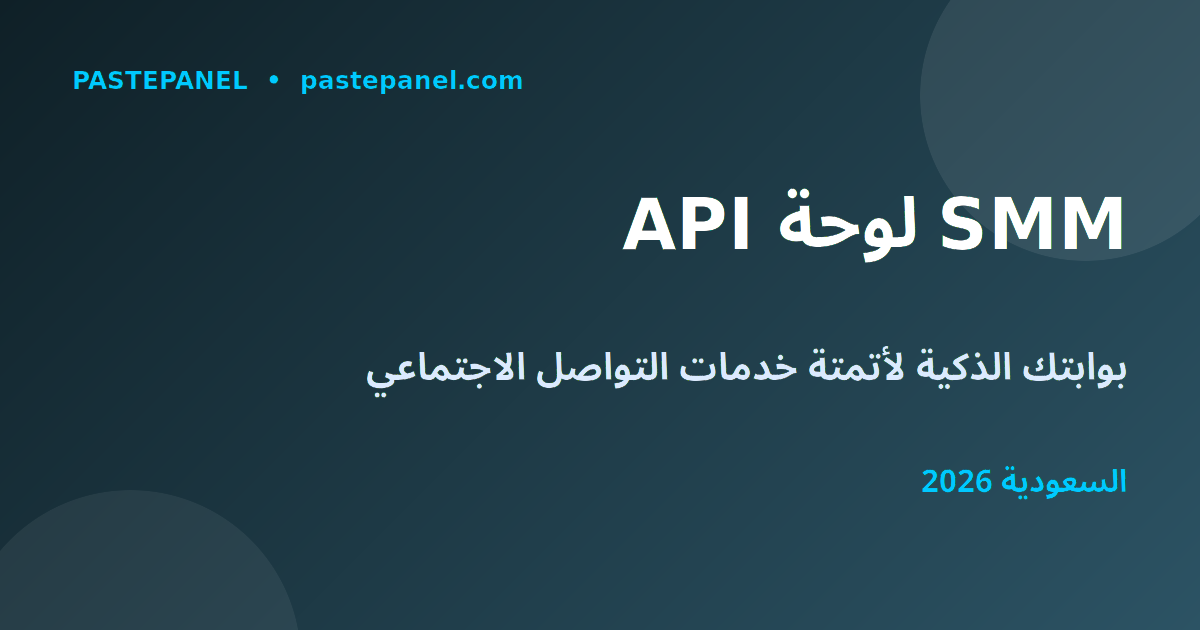 PASTEPANEL • pastepanel.com

لوحة SMM API

بوابتك الذكية لأتمتة خدمات التواصل الاجتماعي

السعودية 2026